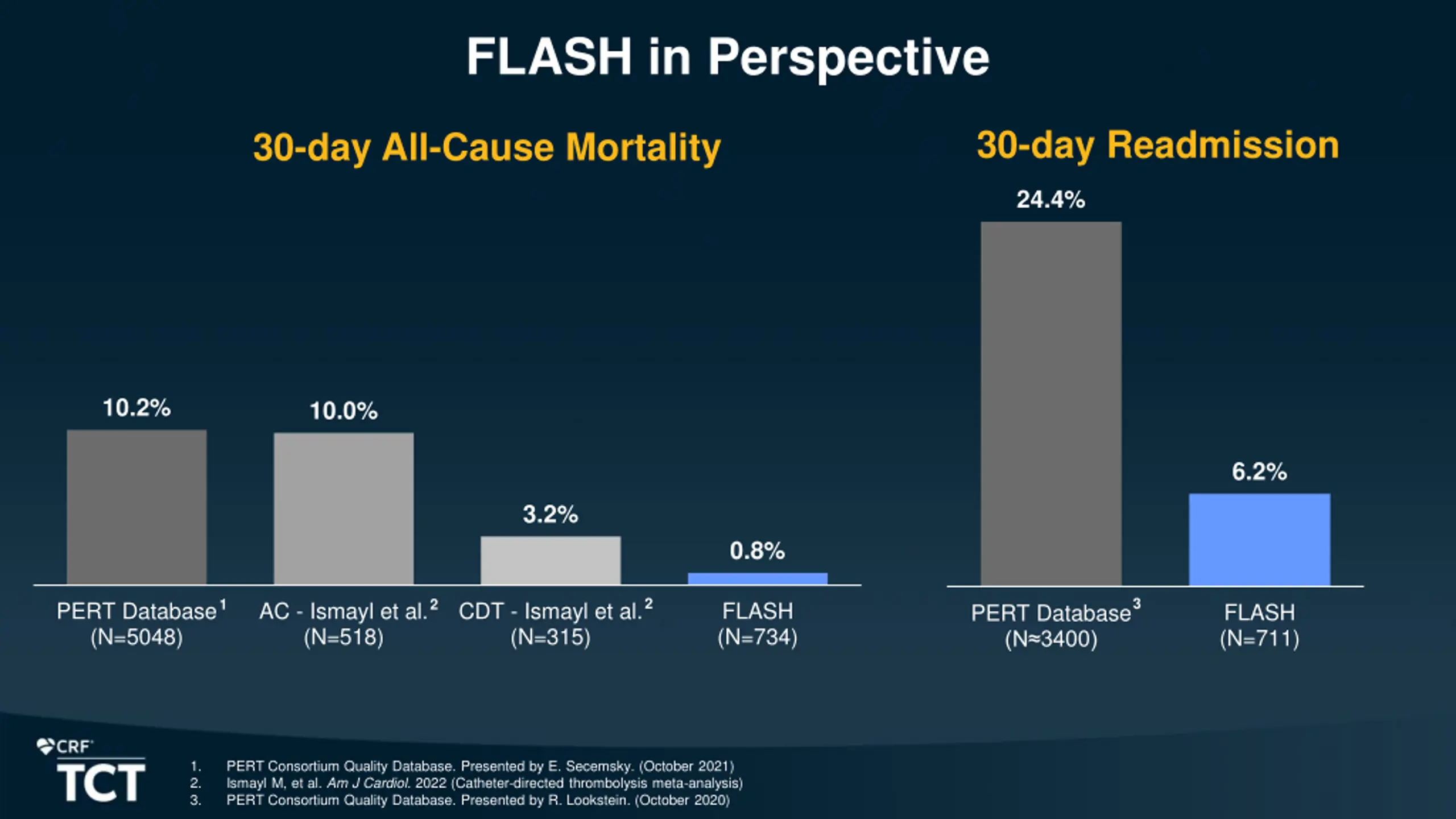 FLASH in Perspective

30-day All-Cause Mortality

10.2%

10.0%

3.2%

0.8%

PERT Database$^1$ (N=5048)

AC - Ismayl et al.$^2$ (N=518)

CDT - Ismayl et al.$^2$ (N=315)

FLASH (N=734)

30-day Readmission

24.4%

6.2%

PERT Database$^3$ (N≈3400)

FLASH (N=711)

CRF

TCT

1. PERT Consortium Quality Database. Presented by E. Secemsky. (October 2021)
2. Ismayl M, et al. Am J Cardiol. 2022 (Catheter-directed thrombolysis meta-analysis)
3. PERT Consortium Quality Database. Presented by R. Lookstein. (October 2020)